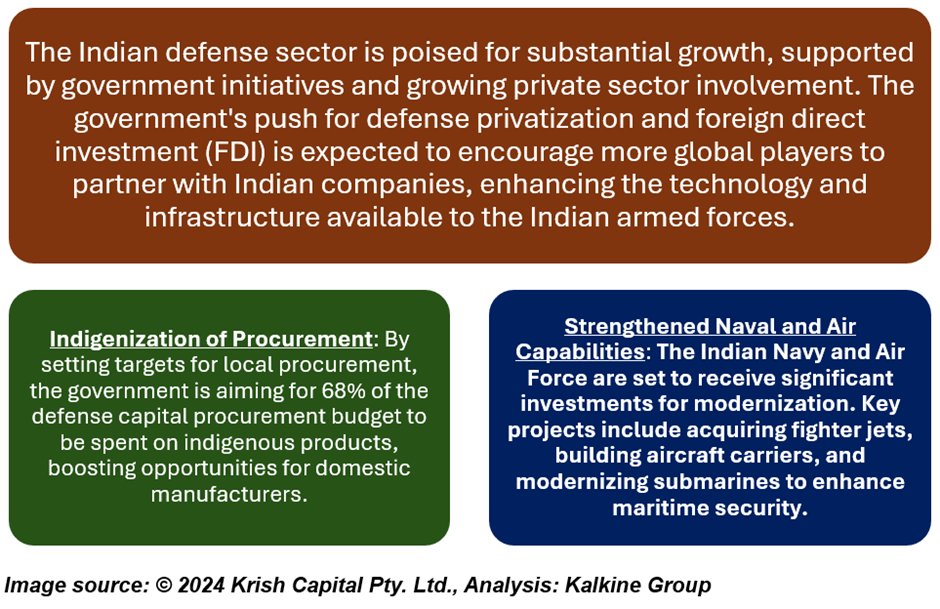 The Indian defense sector is poised for substantial growth, supported by government initiatives and growing private sector involvement. The government's push for defense privatization and foreign direct investment (FDI) is expected to encourage more global players to partner with Indian companies, enhancing the technology and infrastructure available to the Indian armed forces.

Indigenization of Procurement: By setting targets for local procurement, the government is aiming for 68% of the defense capital procurement budget to be spent on indigenous products, boosting opportunities for domestic manufacturers.

Strengthened Naval and Air Capabilities: The Indian Navy and Air Force are set to receive significant investments for modernization. Key projects include acquiring fighter jets, building aircraft carriers, and modernizing submarines to enhance maritime security.

Image source: © 2024 Krish Capital Pty. Ltd., Analysis: Kalkine Group